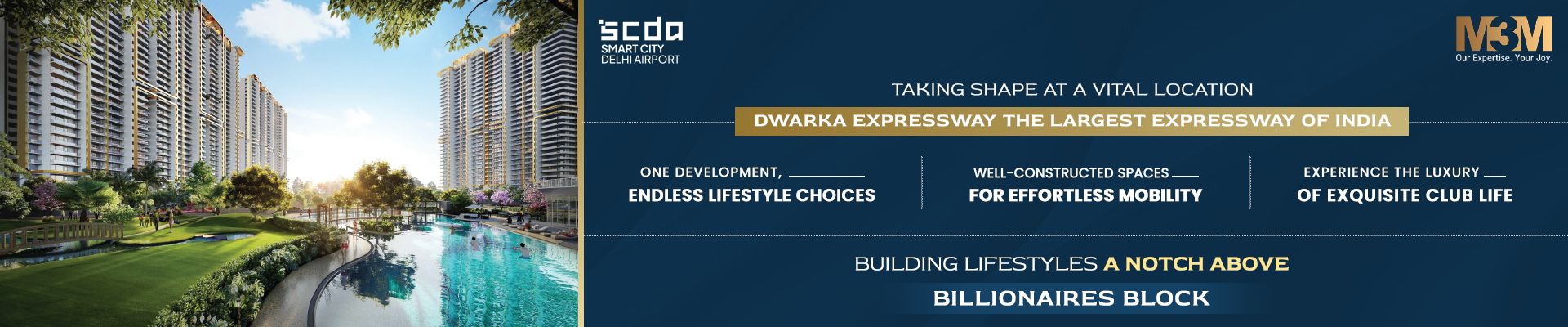 scda
SMART CITY
DELHI AIRPORT

M3M
Our Expertise. Your Joy.

TAKING SHAPE AT A VITAL LOCATION

DWARKA EXPRESSWAY THE LARGEST EXPRESSWAY OF INDIA

ONE DEVELOPMENT,
ENDLESS LIFESTYLE CHOICES

WELL-CONSTRUCTED SPACES
FOR EFFORTLESS MOBILITY

EXPERIENCE THE LUXURY
OF EXQUISITE CLUB LIFE

BUILDING LIFESTYLES A NOTCH ABOVE

BILLIONAIRES BLOCK